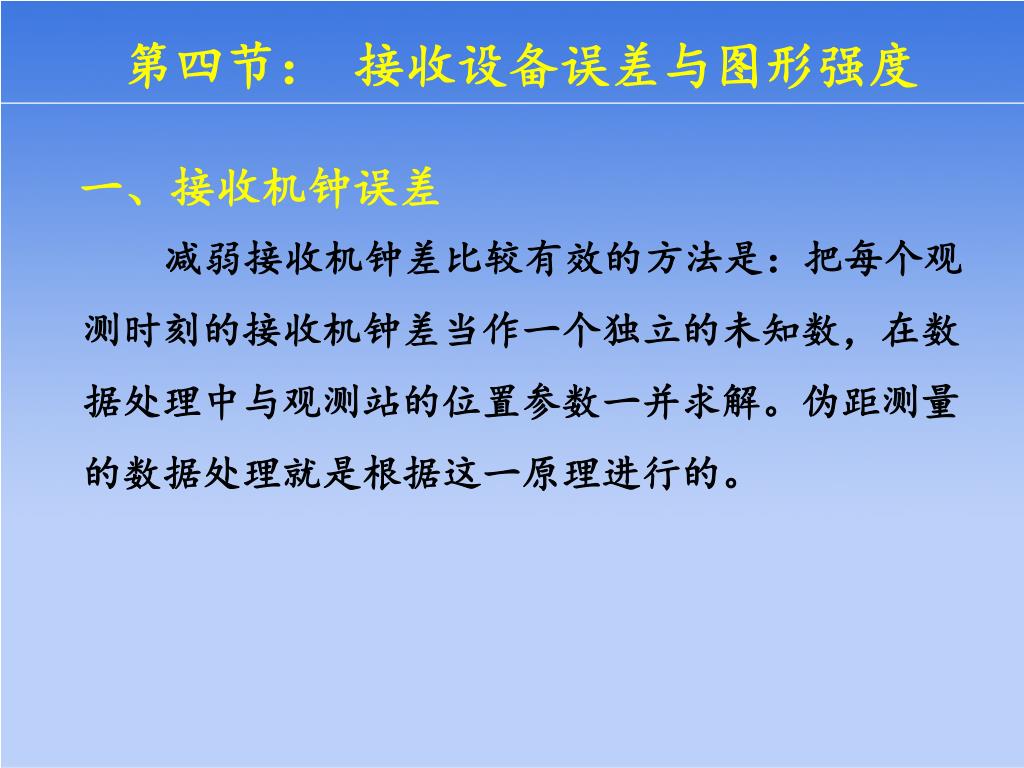 第四节： 接收设备误差与图形强度

一、接收机钟误差

减弱接收机钟差比较有效的方法是：把每个观测时刻的接收机钟差当作一个独立的未知数，在数据处理中与观测站的位置参数一并求解。伪距测量的数据处理就是根据这一原理进行的。